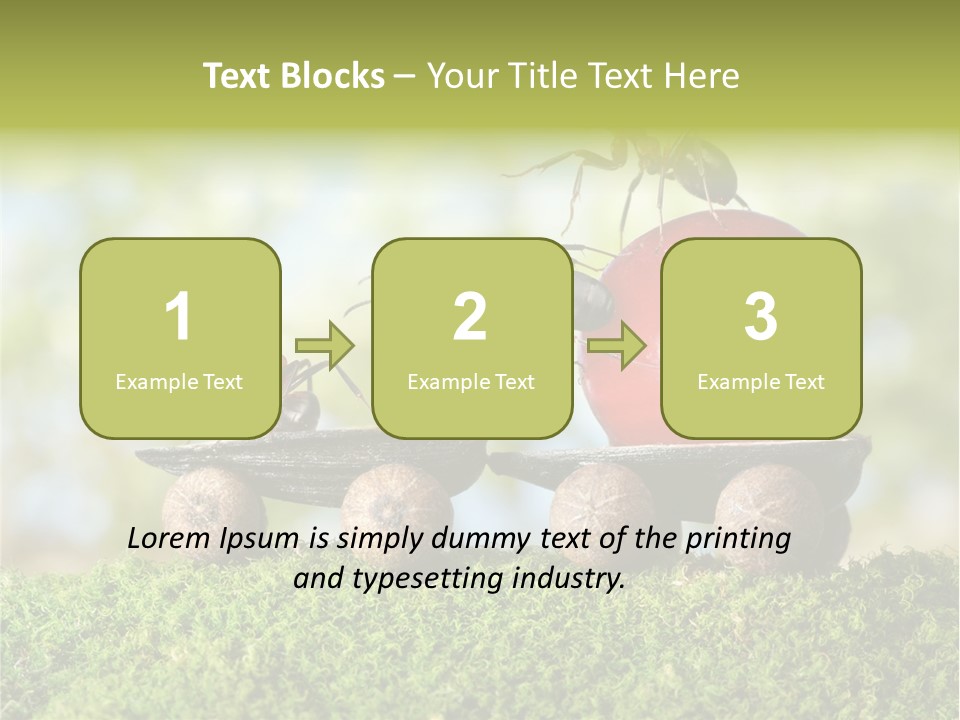 Text Blocks – Your Title Text Here

1
Example Text

2
Example Text

3
Example Text

Lorem Ipsum is simply dummy text of the printing and typesetting industry.